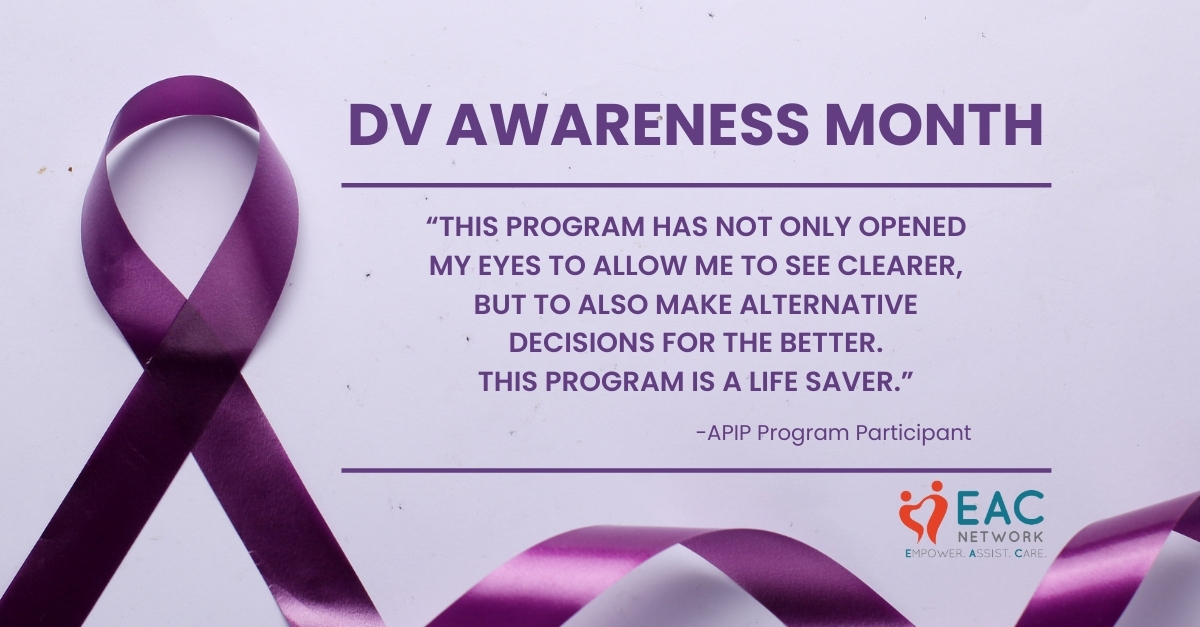 DV AWARENESS MONTH

“THIS PROGRAM HAS NOT ONLY OPENED MY EYES TO ALLOW ME TO SEE CLEARER, BUT TO ALSO MAKE ALTERNATIVE DECISIONS FOR THE BETTER. THIS PROGRAM IS A LIFE SAVER.”

-APIP Program Participant

EAC NETWORK
EMPOWER. ASSIST. CARE.